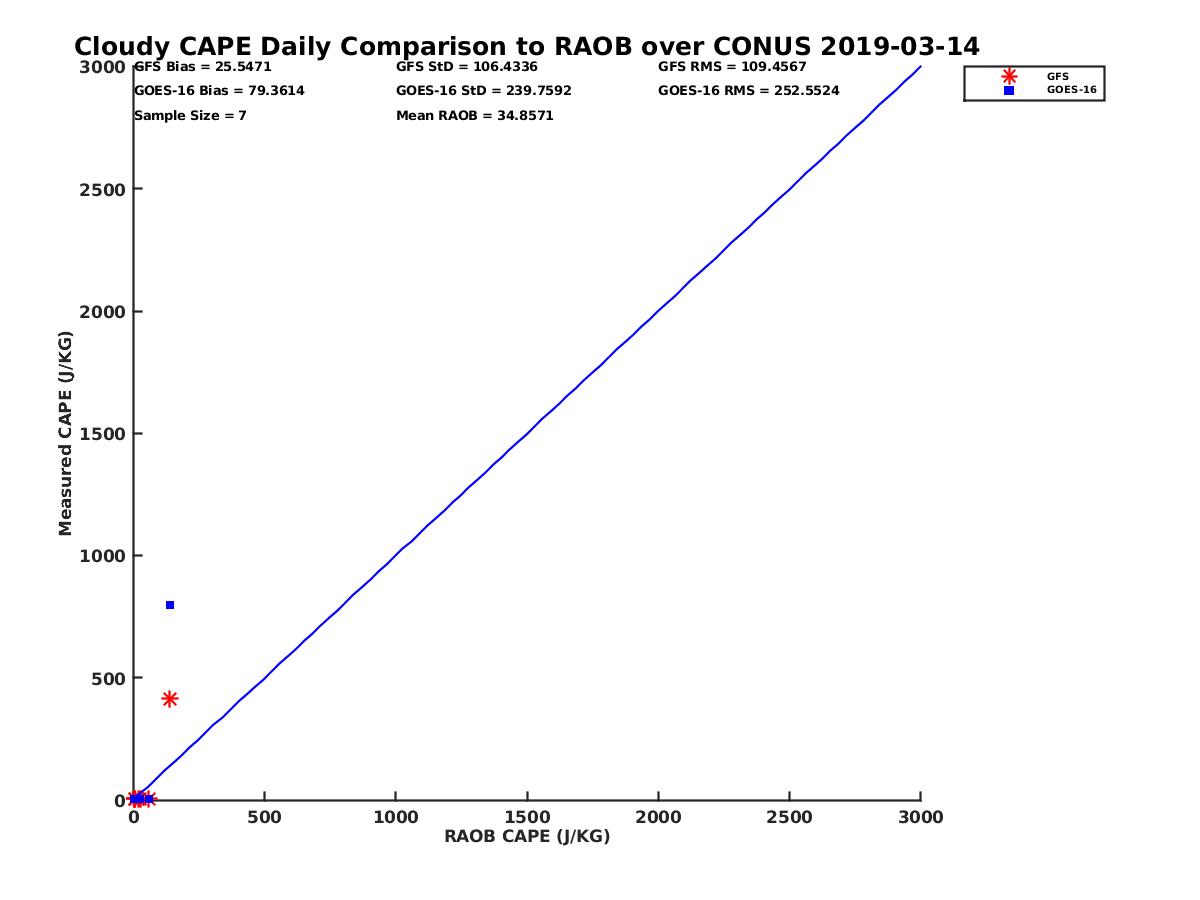 Cloudy CAPE Daily Comparison to RAOB over CONUS 2019-03-14

GFS Bias = 25.5471
GOES-16 Bias = 79.3614
Sample Size = 7

GFS StD = 106.4336
GOES-16 StD = 239.7592
Mean RAOB = 34.8571

GFS RMS = 109.4567
GOES-16 RMS = 252.5524

GFS
GOES-16

Measured CAPE (J/KG)

3000
2500
2000
1500
1000
500
0

0
500
1000
1500
2000
2500
3000

RAOB CAPE (J/KG)